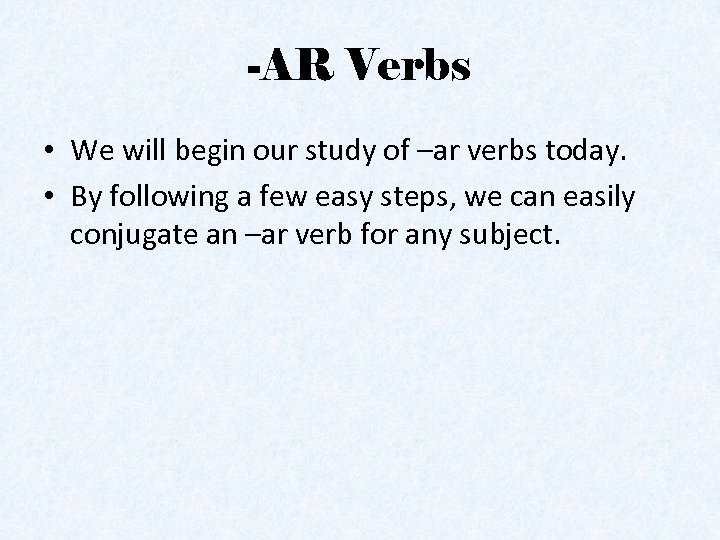 -AR Verbs

• We will begin our study of –ar verbs today.
• By following a few easy steps, we can easily conjugate an –ar verb for any subject.